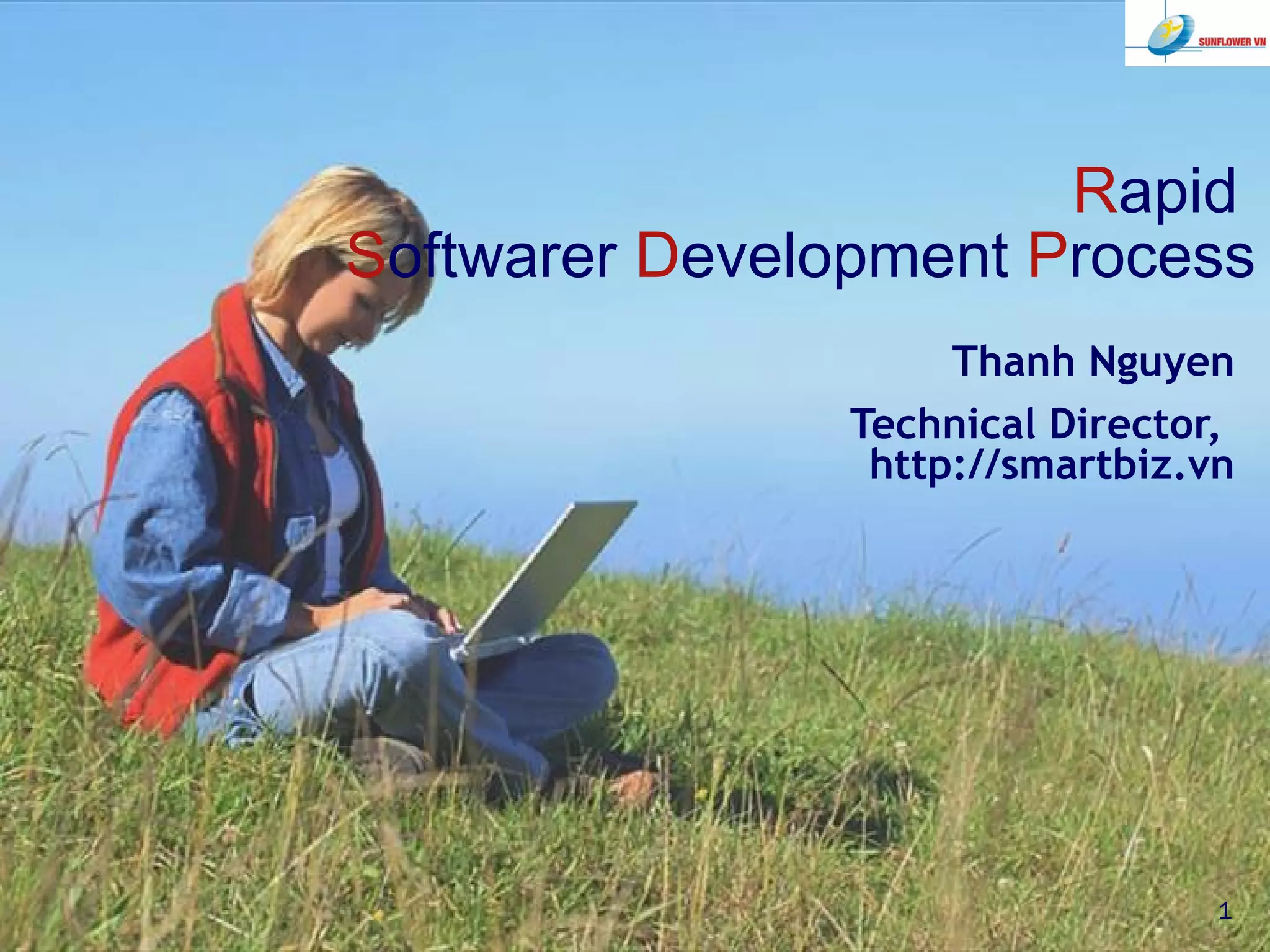 SUNFLOWER VN

Rapid
Softwarer Development Process

Thanh Nguyen

Technical Director,
http://smartbiz.vn

1